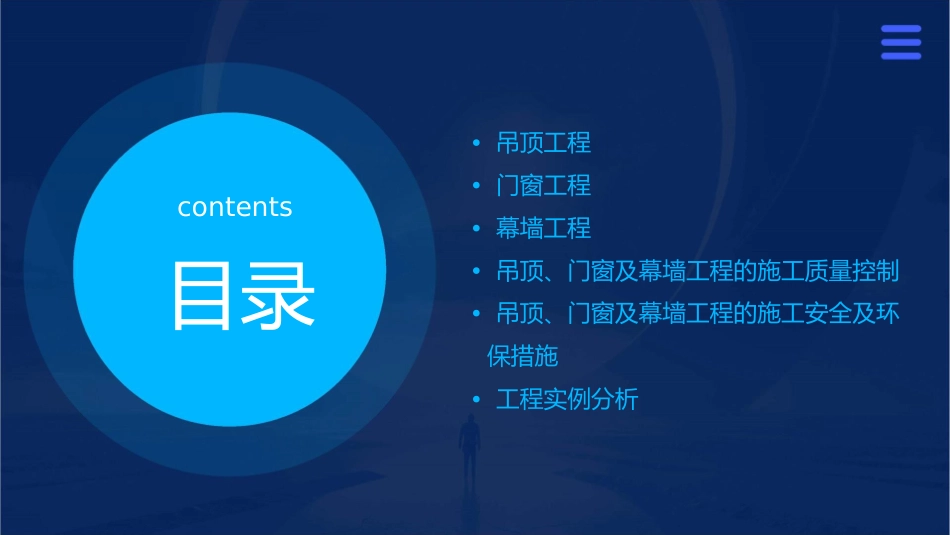 contents

目录

• 吊顶工程
• 门窗工程
• 幕墙工程
• 吊顶、门窗及幕墙工程的施工质量控制
• 吊顶、门窗及幕墙工程的施工安全及环保措施
• 工程实例分析